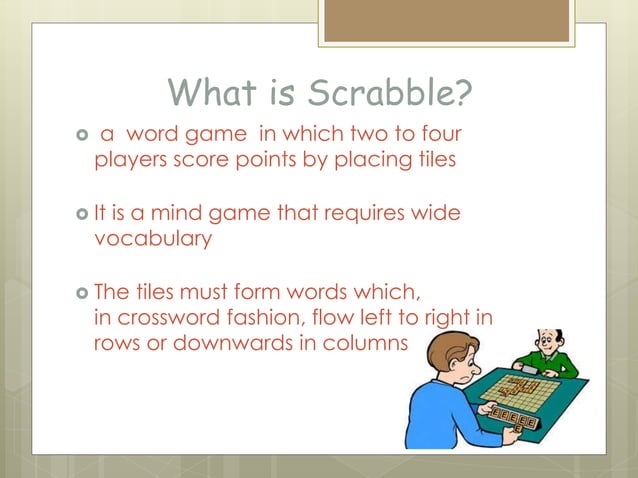 What is Scrabble?

a word game in which two to four players score points by placing tiles

It is a mind game that requires wide vocabulary

The tiles must form words which, in crossword fashion, flow left to right in rows or downwards in columns

E E E E E
E